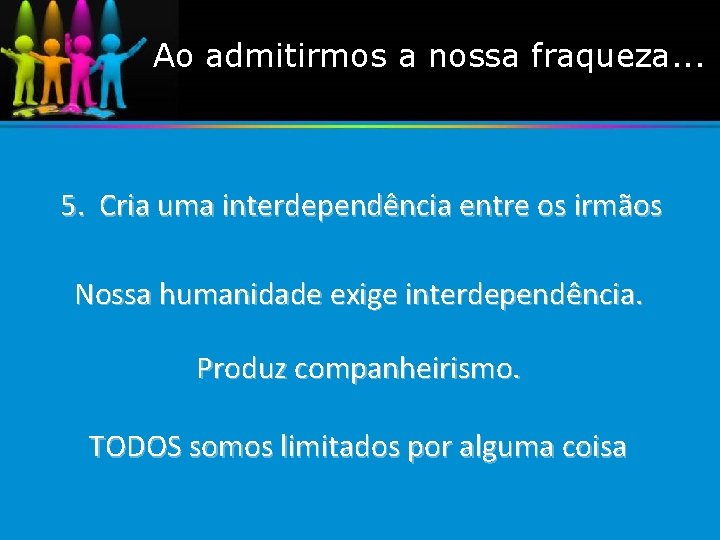 Ao admitirmos a nossa fraqueza...

5. Cria uma interdependência entre os irmãos

Nossa humanidade exige interdependência.

Produz companheirismo.

TODOS somos limitados por alguma coisa